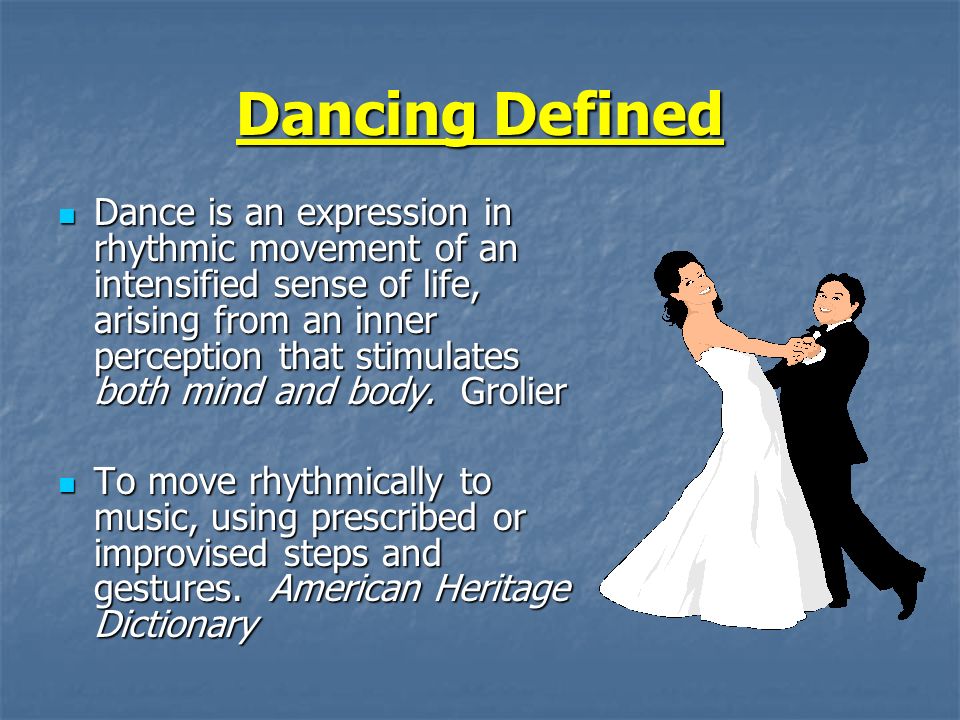 Dancing Defined

Dance is an expression in rhythmic movement of an intensified sense of life, arising from an inner perception that stimulates both mind and body. Grolier

To move rhythmically to music, using prescribed or improvised steps and gestures. American Heritage Dictionary